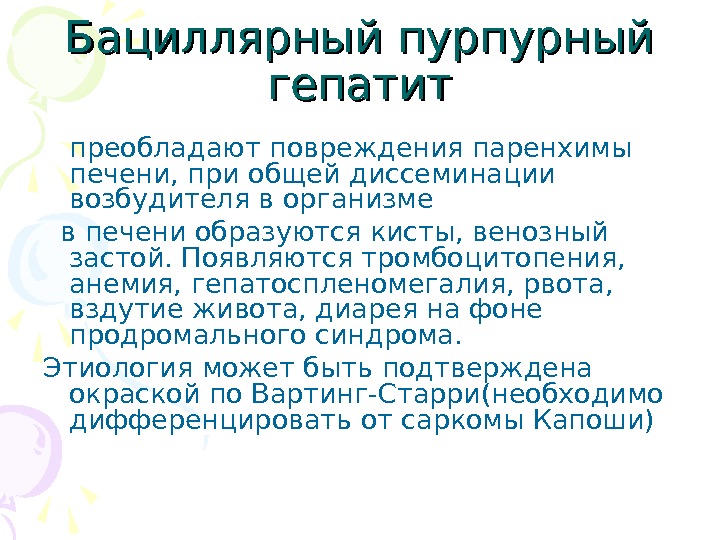 Бациллярный пурпурный гепатит

преобладают повреждения паренхимы печени, при общей диссеминации возбудителя в организме

в печени образуются кисты, венозный застой. Появляются тромбоцитопения, анемия, гепатоспленомегалия, рвота, вздутие живота, диарея на фоне продромального синдрома.

Этиология может быть подтверждена окраской по Вартинг-Старри(необходимо дифференцировать от саркомы Капоши)